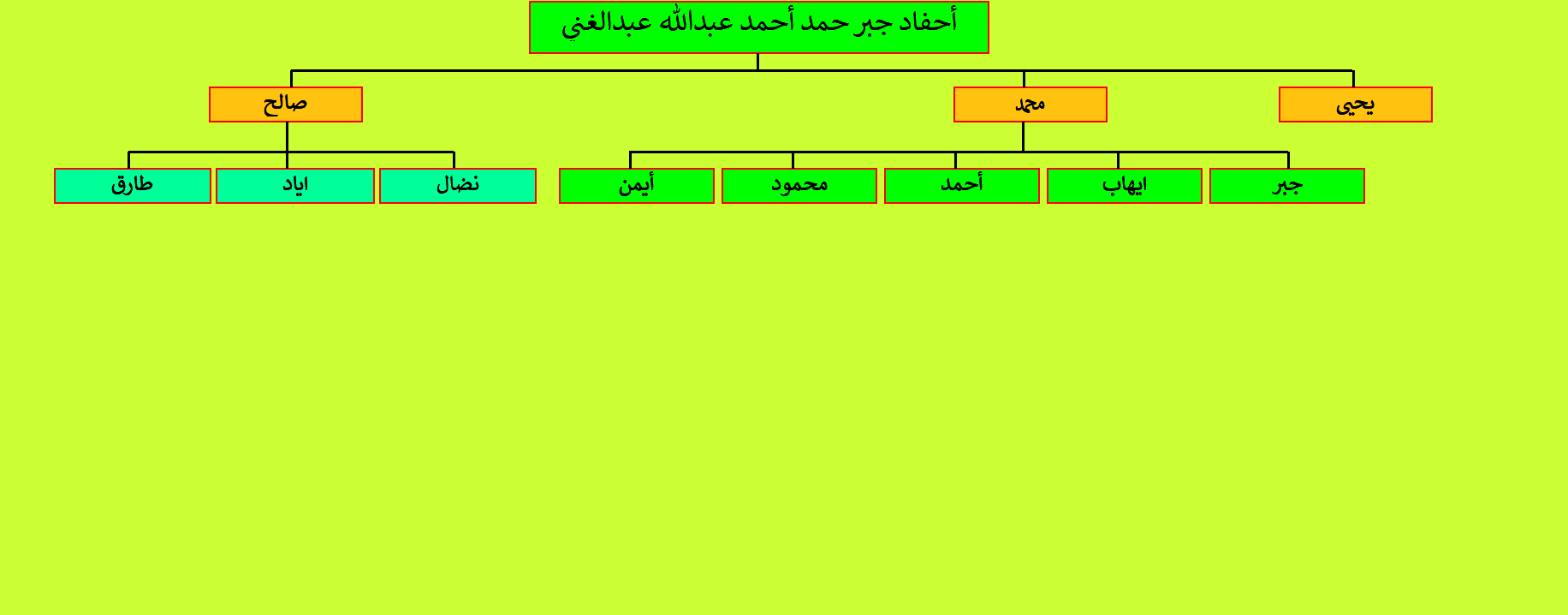 أحفاد جبر حمد أحمد عبدالله عبدالغني

يحيى

محمد

صالح

جبر

ايهاب

أحمد

محمود

أيمن

نضال

اياد

طارق